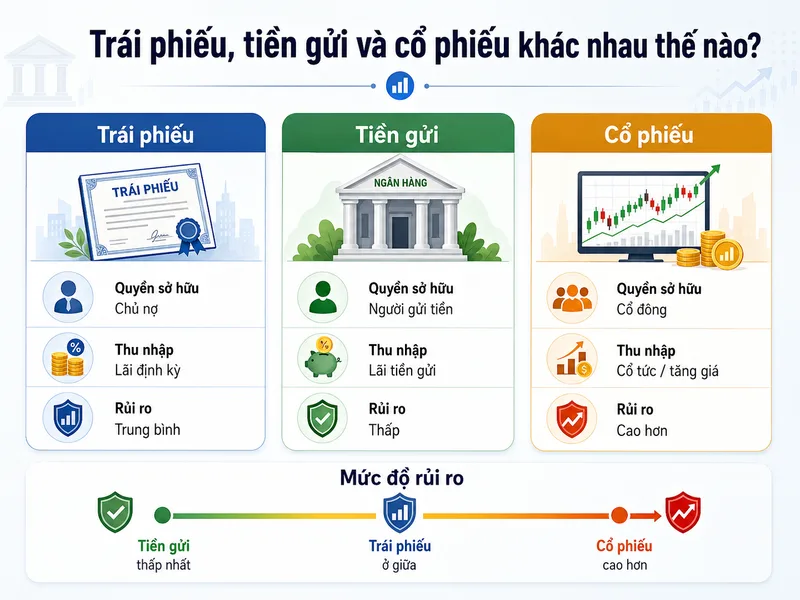 Trái phiếu, tiền gửi và cổ phiếu khác nhau thế nào?

Trái phiếu

TRÁI PHIẾU

Quyền sở hữu
Chủ nợ

Thu nhập
Lãi định kỳ

Rủi ro
Trung bình

Tiền gửi

NGÂN HÀNG

Quyền sở hữu
Người gửi tiền

Thu nhập
Lãi tiền gửi

Rủi ro
Thấp

Cổ phiếu

Quyền sở hữu
Cổ đông

Thu nhập
Cổ tức / tăng giá

Rủi ro
Cao hơn

Mức độ rủi ro

Tiền gửi
thấp nhất

Trái phiếu
ở giữa

Cổ phiếu
cao hơn